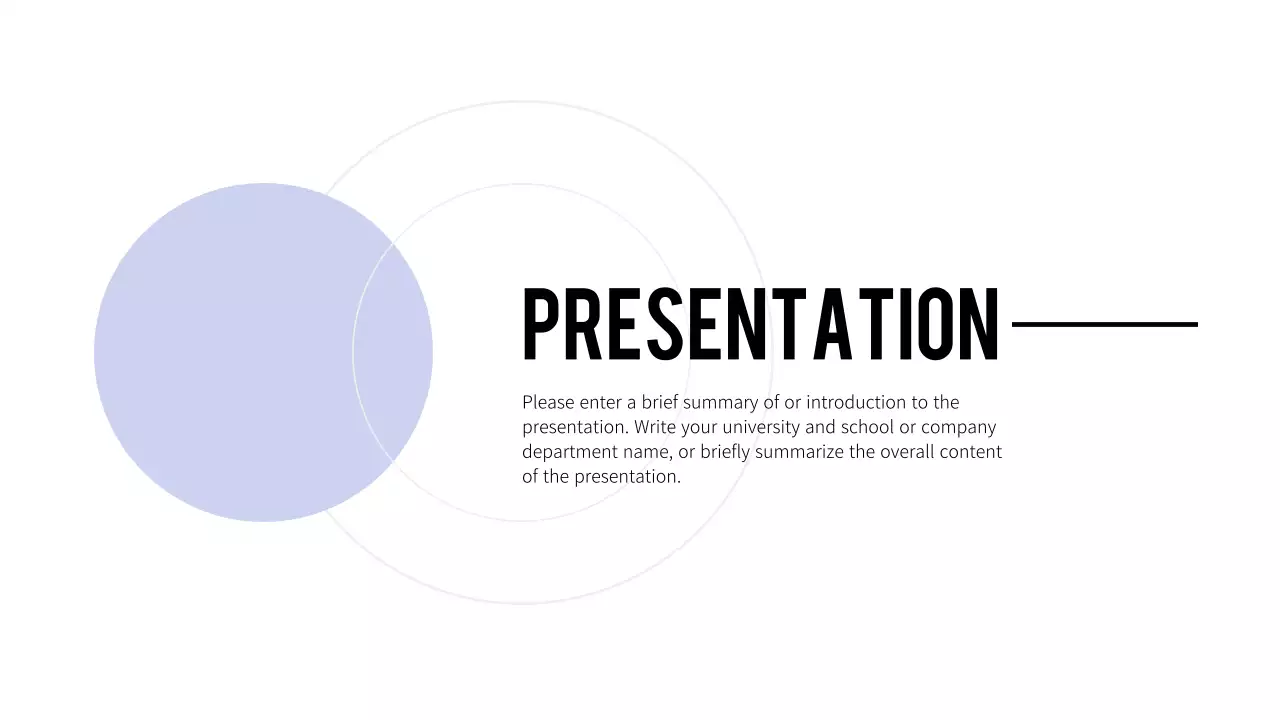 PRESENTATION

Please enter a brief summary of or introduction to the presentation. Write your university and school or company department name, or briefly summarize the overall content of the presentation.